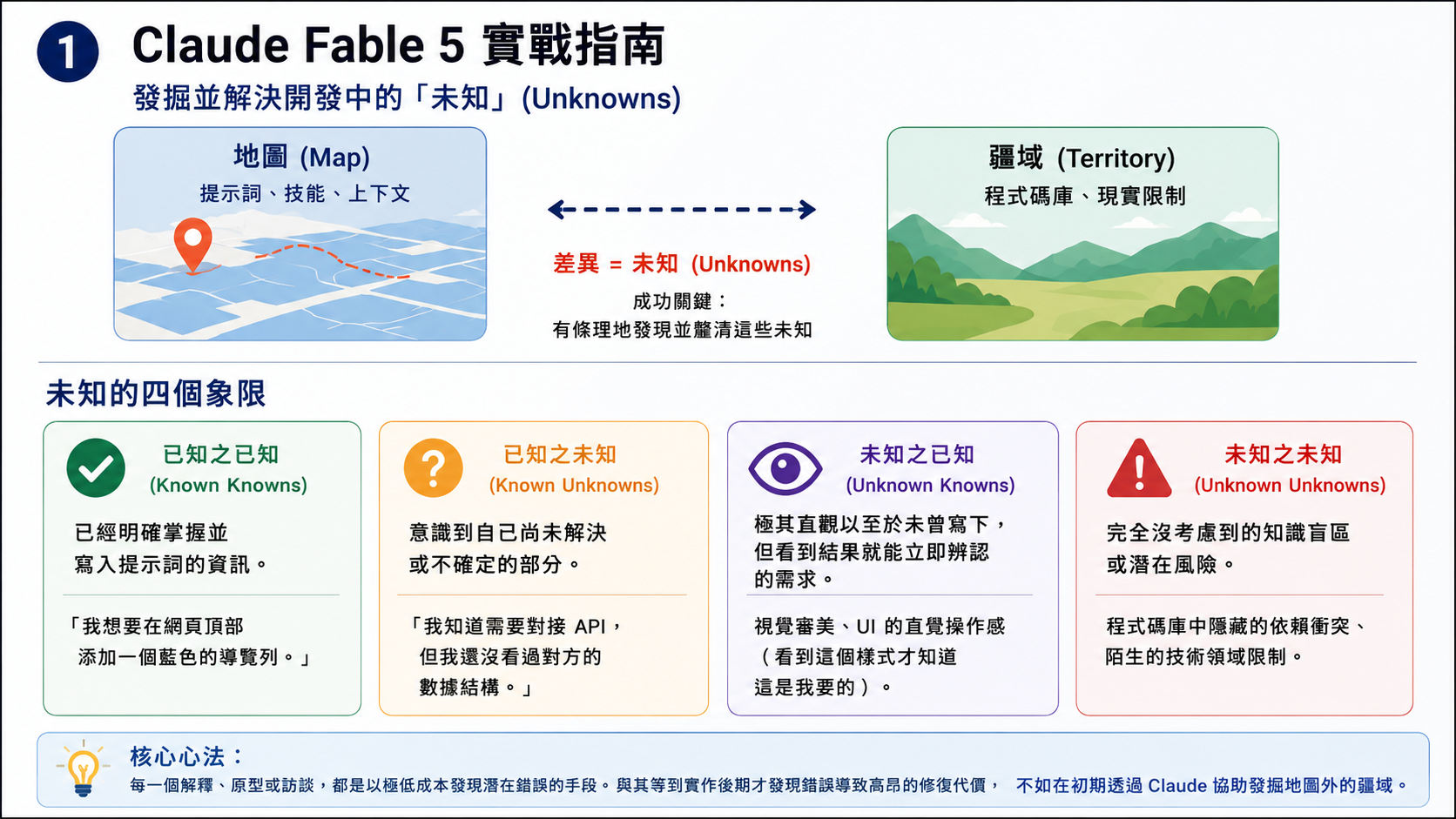 1 Claude Fable 5 實戰指南

發掘並解決開發中的「未知」(Unknowns)

地圖 (Map)
提示詞、技能、上下文

差異 = 未知 (Unknowns)
成功關鍵：
有條理地發現並釐清這些未知

疆域 (Territory)
程式碼庫、現實限制

未知的四個象限

已知之已知
(Known Knowns)
已經明確掌握並寫入提示詞的資訊。
「我想要在網頁頂部添加一個藍色的導覽列。」

已知之未知
(Known Unknowns)
意識到自己尚未解決或不確定的部分。
「我知道需要對接 API，但我還沒看過對方的數據結構。」

未知之已知
(Unknown Knowns)
極其直觀以至於未曾寫下，但看到結果就能立即辨認的需求。
視覺審美、UI 的直覺操作感（看到這個樣式才知道這是我要的）。

未知之未知
(Unknown Unknowns)
完全沒考慮到的知識盲區或潛在風險。
程式碼庫中隱藏的依賴衝突、陌生的技術領域限制。

核心心法：
每一個解釋、原型或訪談，都是以極低成本發現潛在錯誤的手段。與其等到實作後期才發現錯誤導致高昂的修復代價， 不如在初期透過 Claude 協助發掘地圖外的疆域。